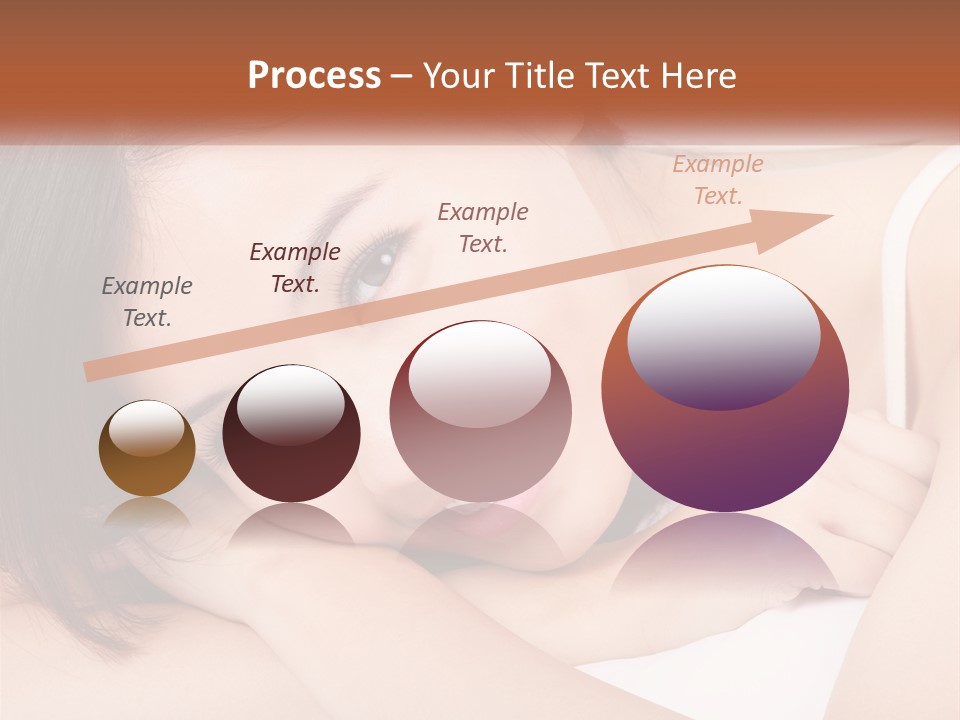 Process – Your Title Text Here

Example Text.

Example Text.

Example Text.

Example Text.